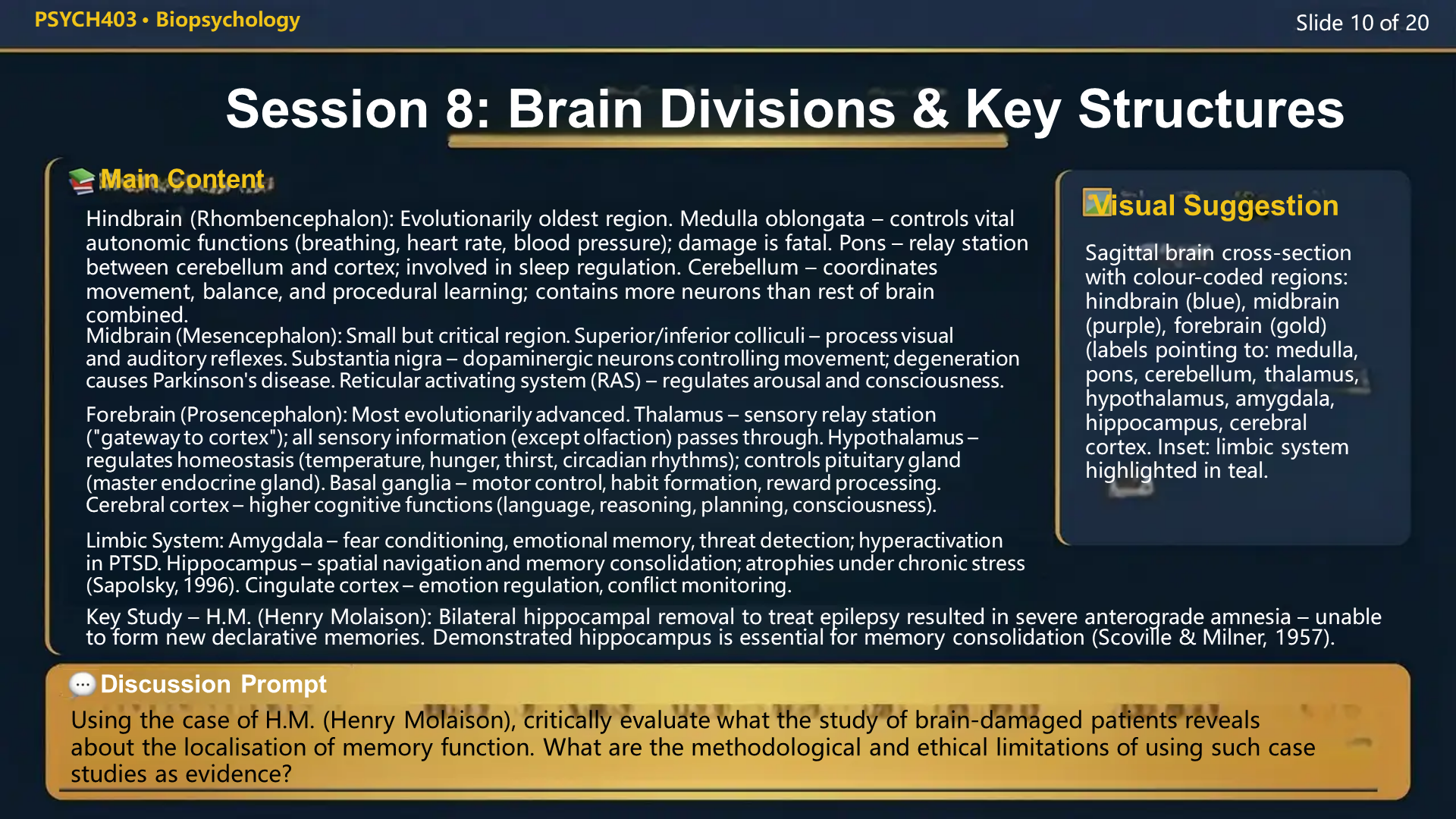 PSYCH403 • Biopsychology

Slide 10 of 20

Session 8: Brain Divisions & Key Structures

Main Content

Hindbrain (Rhombencephalon): Evolutionarily oldest region. Medulla oblongata – controls vital autonomic functions (breathing, heart rate, blood pressure); damage is fatal. Pons – relay station between cerebellum and cortex; involved in sleep regulation. Cerebellum – coordinates movement, balance, and procedural learning; contains more neurons than rest of brain combined.
Midbrain (Mesencephalon): Small but critical region. Superior/inferior colliculi – process visual and auditory reflexes. Substantia nigra – dopaminergic neurons controlling movement; degeneration causes Parkinson's disease. Reticular activating system (RAS) – regulates arousal and consciousness.

Forebrain (Prosencephalon): Most evolutionarily advanced. Thalamus – sensory relay station ("gateway to cortex"); all sensory information (except olfaction) passes through. Hypothalamus – regulates homeostasis (temperature, hunger, thirst, circadian rhythms); controls pituitary gland (master endocrine gland). Basal ganglia – motor control, habit formation, reward processing. Cerebral cortex – higher cognitive functions (language, reasoning, planning, consciousness).

Limbic System: Amygdala – fear conditioning, emotional memory, threat detection; hyperactivation in PTSD. Hippocampus – spatial navigation and memory consolidation; atrophies under chronic stress (Sapolsky, 1996). Cingulate cortex – emotion regulation, conflict monitoring.

Key Study – H.M. (Henry Molaison): Bilateral hippocampal removal to treat epilepsy resulted in severe anterograde amnesia – unable to form new declarative memories. Demonstrated hippocampus is essential for memory consolidation (Scoville & Milner, 1957).

Visual Suggestion

Sagittal brain cross-section with colour-coded regions: hindbrain (blue), midbrain (purple), forebrain (gold) (labels pointing to: medulla, pons, cerebellum, thalamus, hypothalamus, amygdala, hippocampus, cerebral cortex. Inset: limbic system highlighted in teal.

Discussion Prompt

Using the case of H.M. (Henry Molaison), critically evaluate what the study of brain-damaged patients reveals about the localisation of memory function. What are the methodological and ethical limitations of using such case studies as evidence?